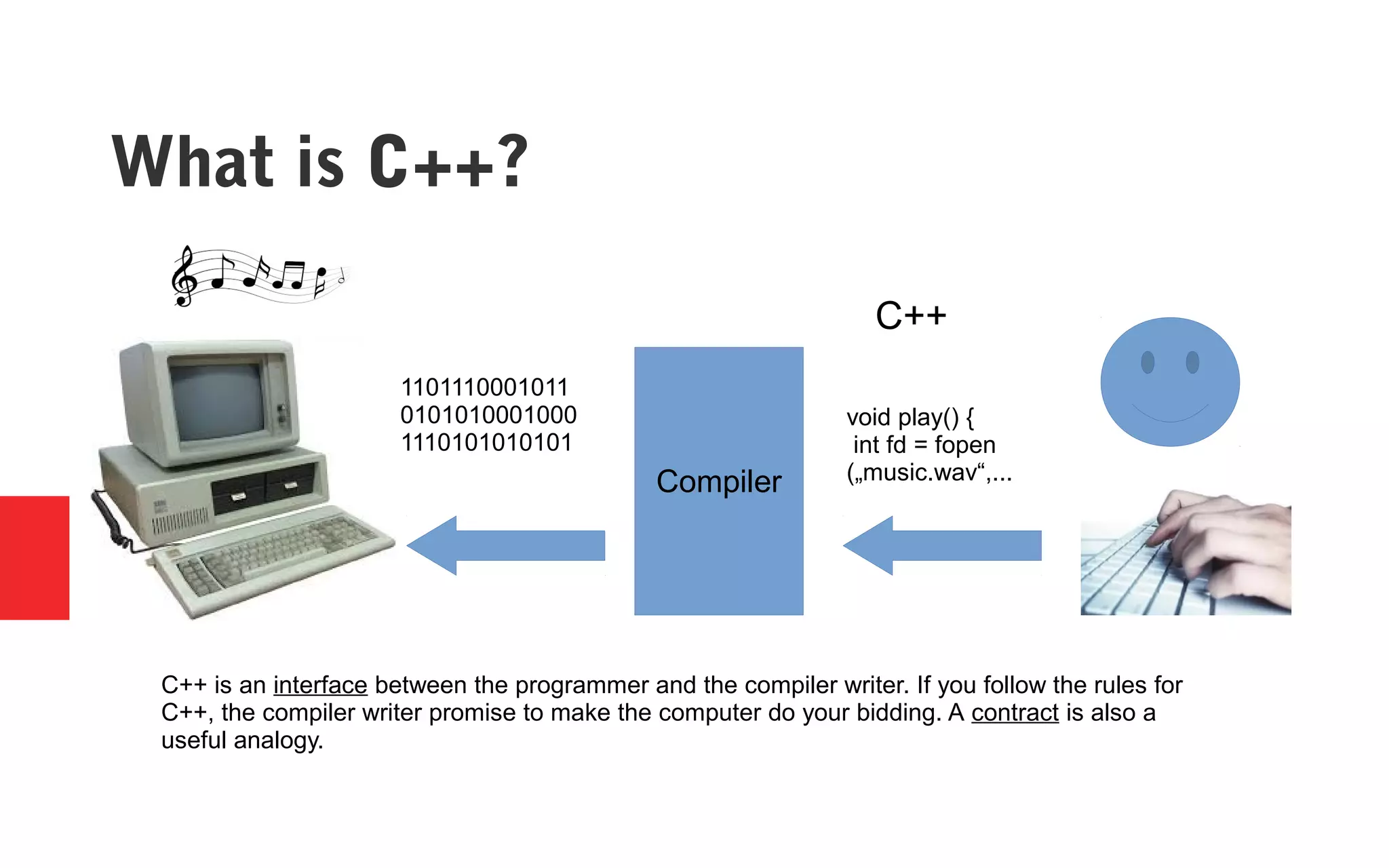 What is C++?

1101110001011
0101010001000
1110101010101

Compiler

C++

void play() {
int fd = fopen
(„music.wav“,...

C++ is an interface between the programmer and the compiler writer. If you follow the rules for C++, the compiler writer promise to make the computer do your bidding. A contract is also a useful analogy.